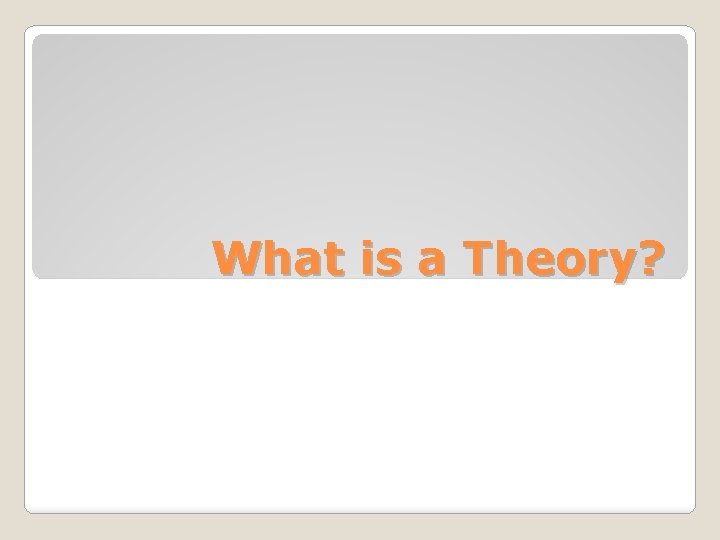 What is a Theory?